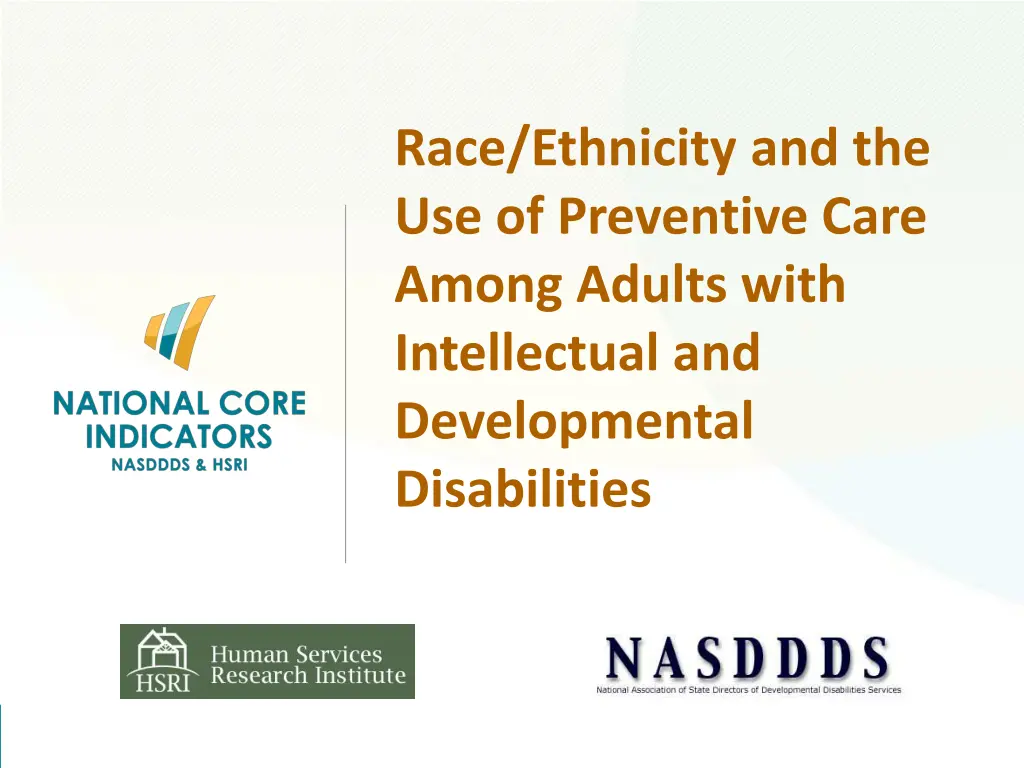 NATIONAL CORE INDICATORS
NASDDDS & HSRI

Race/Ethnicity and the Use of Preventive Care Among Adults with Intellectual and Developmental Disabilities

HSRI Human Services Research Institute

NASDDDS
National Association of State Directors of Developmental Disabilities Services